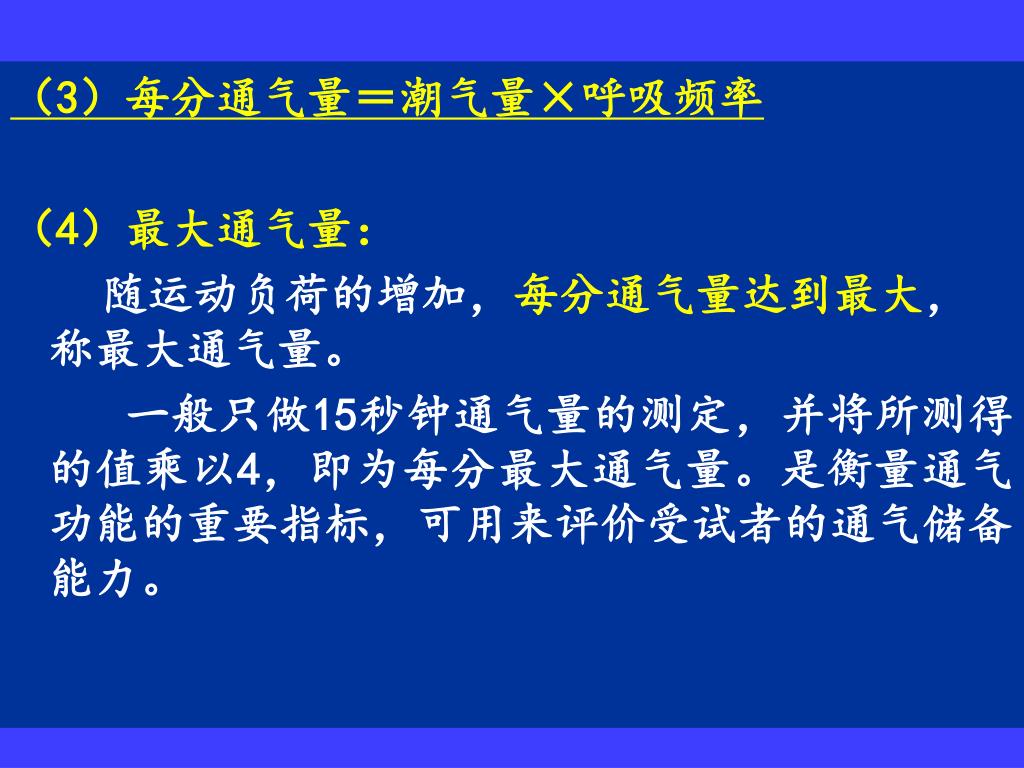 （3）每分通气量＝潮气量×呼吸频率

（4）最大通气量：

随运动负荷的增加，每分通气量达到最大，称最大通气量。

一般只做15秒钟通气量的测定，并将所测得的值乘以4，即为每分最大通气量。是衡量通气功能的重要指标，可用来评价受试者的通气储备能力。